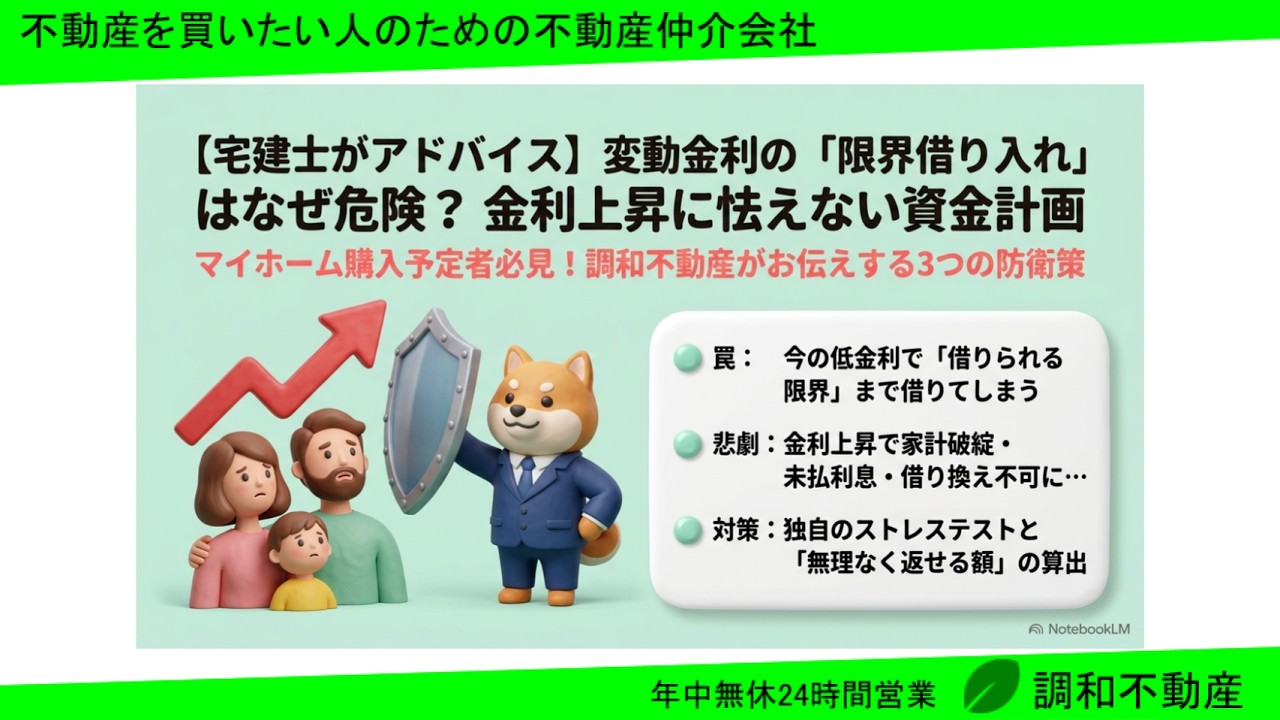 不動産を買いたい人のための不動産仲介会社

【宅建士がアドバイス】変動金利の「限界借り入れ」はなぜ危険？ 金利上昇に怯えない資金計画

マイホーム購入予定者必見！調和不動産がお伝えする3つの防衛策

罠： 今の低金利で「借りられる限界」まで借りてしまう

悲劇：金利上昇で家計破綻・未払利息・借り換え不可に…

対策：独自のストレステストと「無理なく返せる額」の算出

NotebookLM

年中無休24時間営業

調和不動産